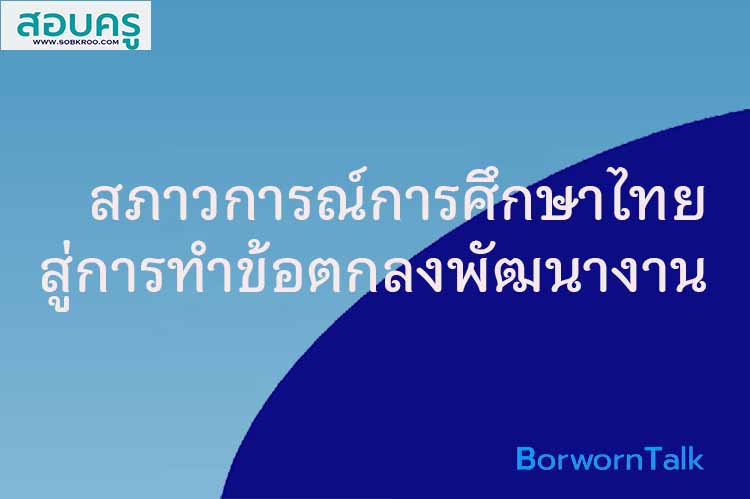 สอบครู
WWW.SOBKROO.COM

สภาวการณ์การศึกษาไทย
สู่การทำข้อตกลงพัฒนางาน

BorwornTalk